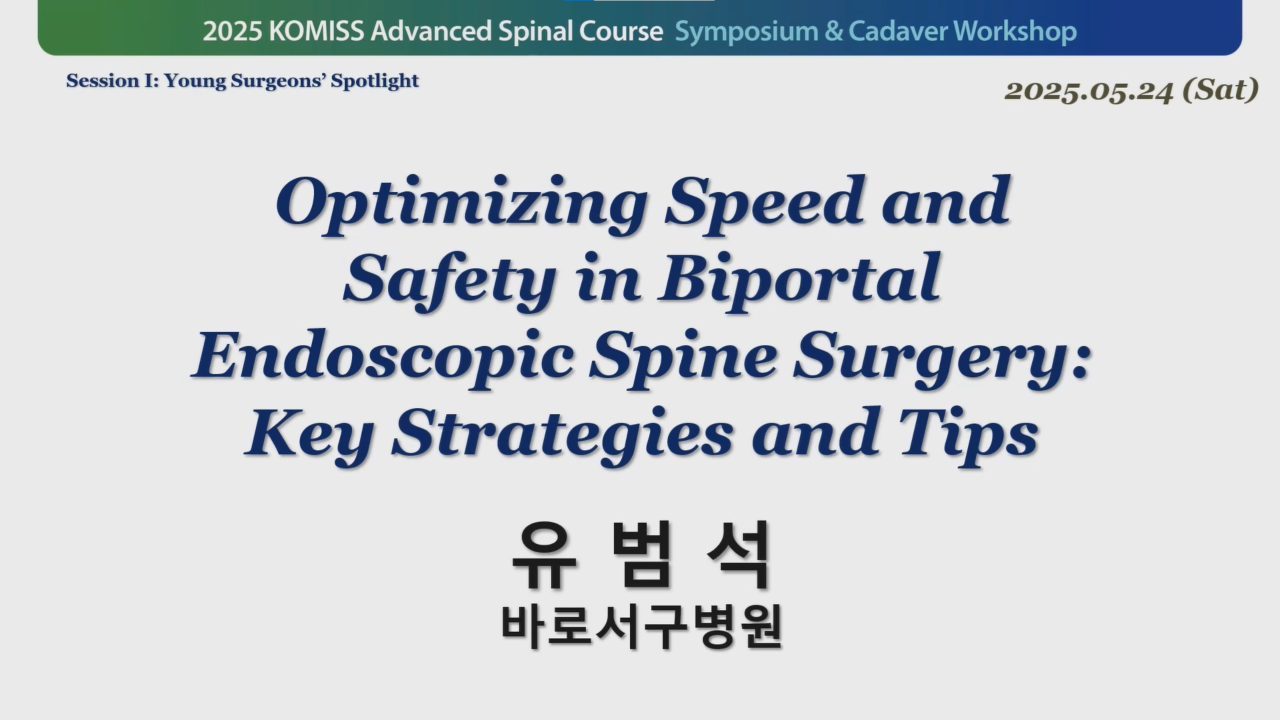 2025 KOMISS Advanced Spinal Course Symposium & Cadaver Workshop

Session I: Young Surgeons' Spotlight

2025.05.24 (Sat)

Optimizing Speed and Safety in Biportal Endoscopic Spine Surgery: Key Strategies and Tips

유 범 석
바로서구병원